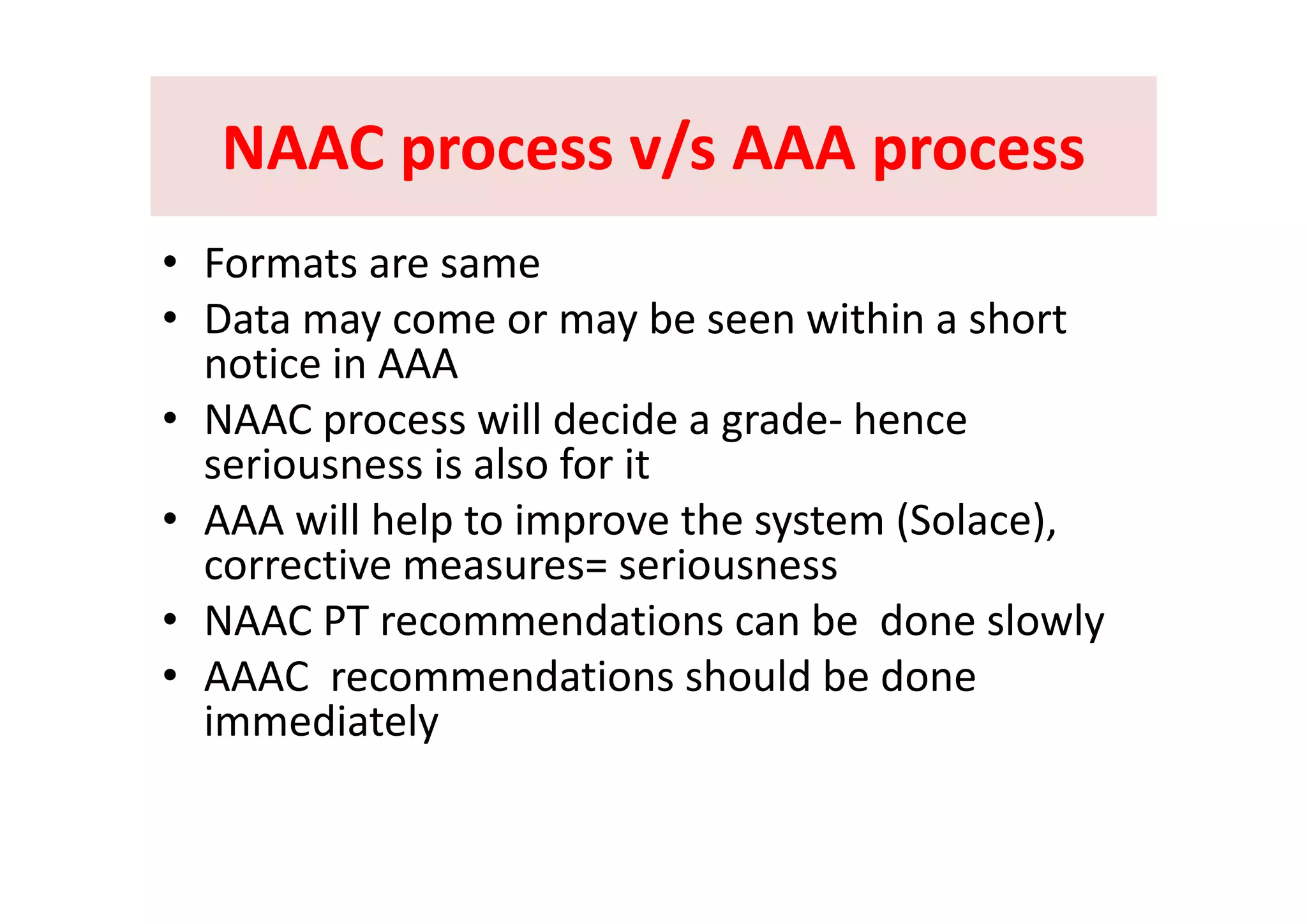 NAAC process v/s AAA process

• Formats are same
• Data may come or may be seen within a short notice in AAA
• NAAC process will decide a grade- hence seriousness is also for it
• AAA will help to improve the system (Solace), corrective measures= seriousness
• NAAC PT recommendations can be done slowly
• AAAC recommendations should be done immediately